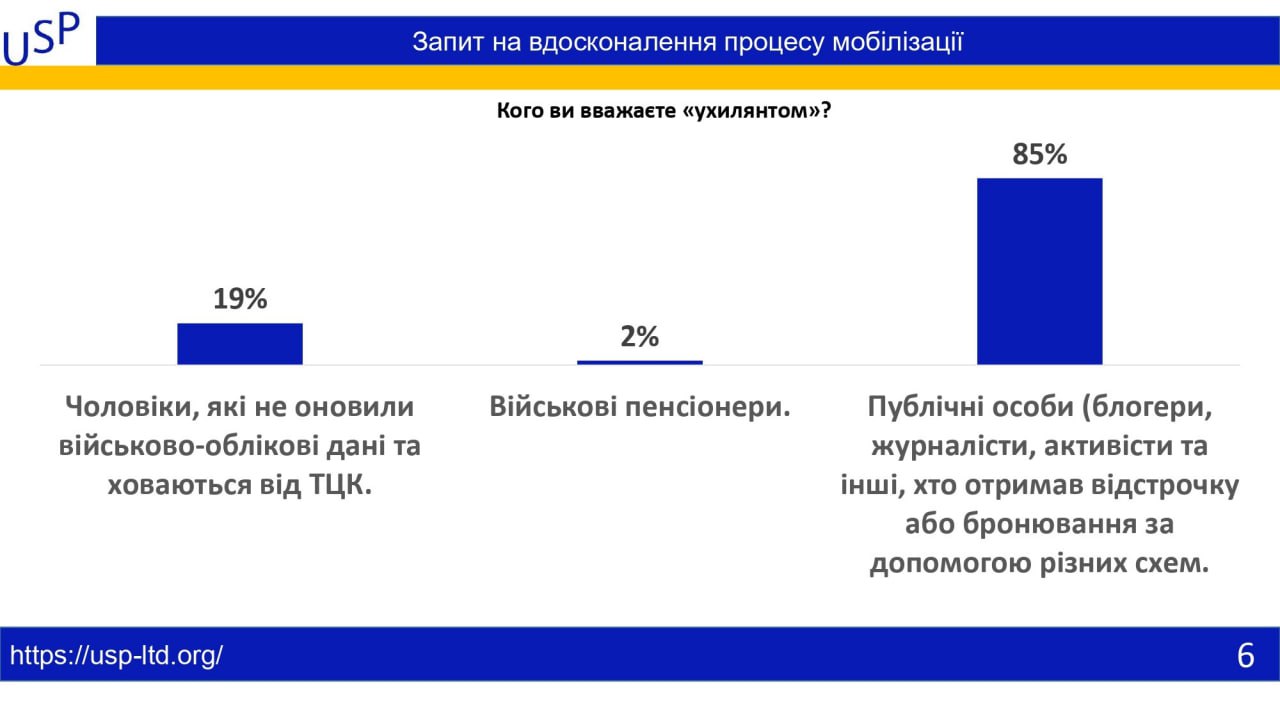 USP

Запит на вдосконалення процесу мобілізації

Кого ви вважаєте «ухилянтом»?

19%

2%

85%

Чоловіки, які не оновили військово-облікові дані та ховаються від ТЦК.

Військові пенсіонери.

Публічні особи (блогери, журналісти, активісти та інші, хто отримав відстрочку або бронювання за допомогою різних схем.

https://usp-ltd.org/

6